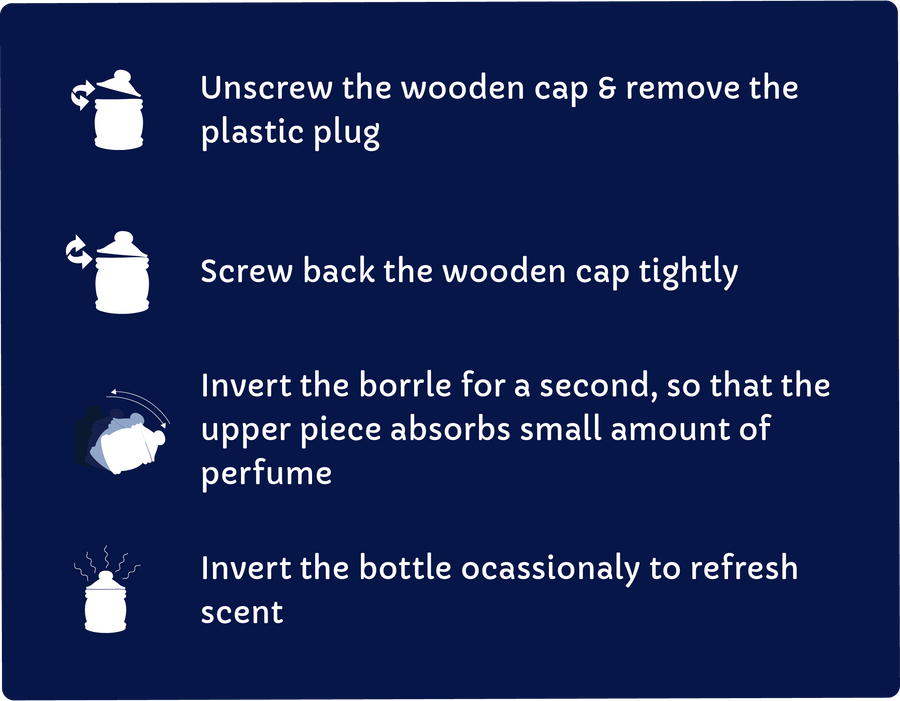 Unscrew the wooden cap & remove the plastic plug

Screw back the wooden cap tightly

Invert the borrle for a second, so that the upper piece absorbs small amount of perfume

Invert the bottle ocassionaly to refresh scent